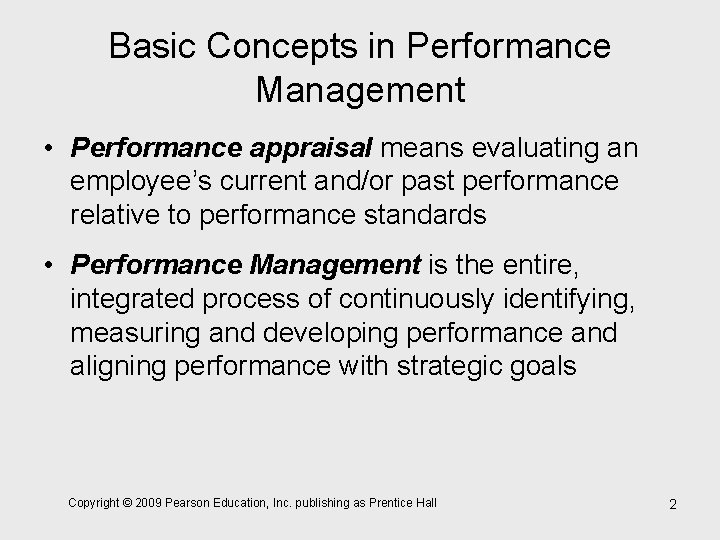 Basic Concepts in Performance Management

• Performance appraisal means evaluating an employee's current and/or past performance relative to performance standards

• Performance Management is the entire, integrated process of continuously identifying, measuring and developing performance and aligning performance with strategic goals

Copyright © 2009 Pearson Education, Inc. publishing as Prentice Hall

2